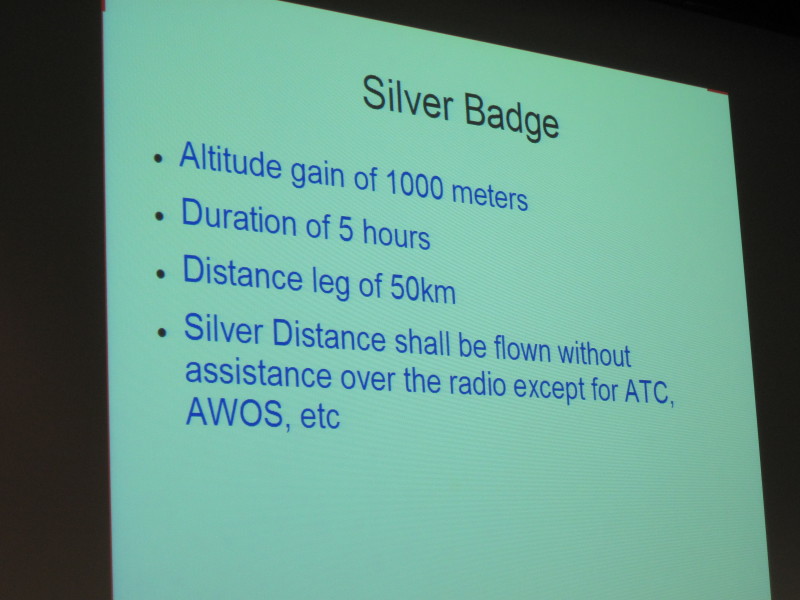 Silver Badge

• Altitude gain of 1000 meters
• Duration of 5 hours
• Distance leg of 50km
• Silver Distance shall be flown without assistance over the radio except for ATC, AWOS, etc